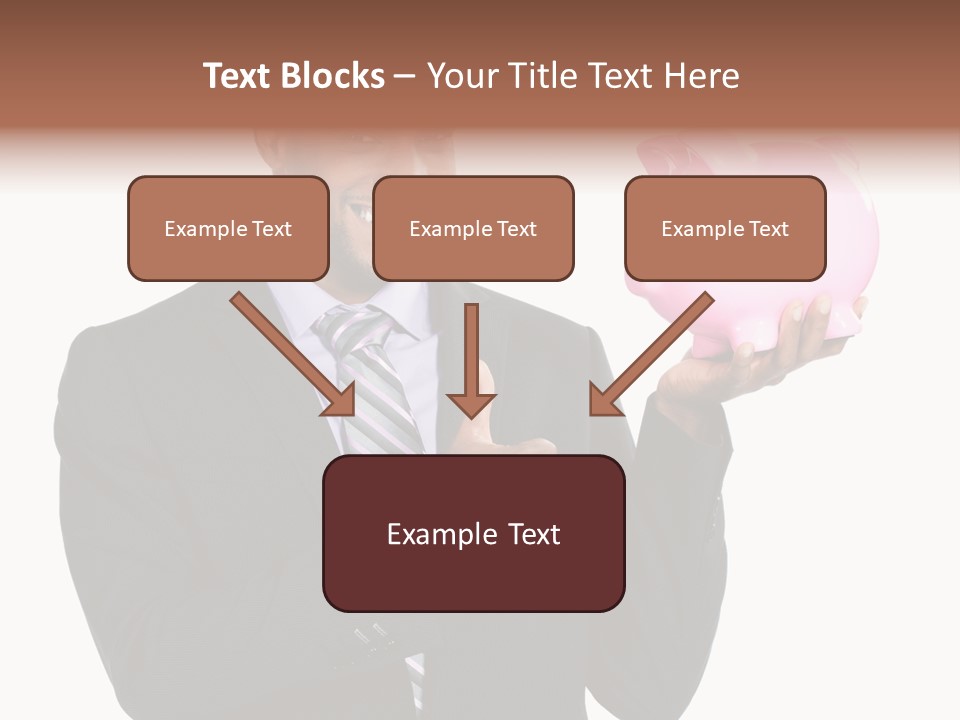 Text Blocks – Your Title Text Here

Example Text

Example Text

Example Text

Example Text